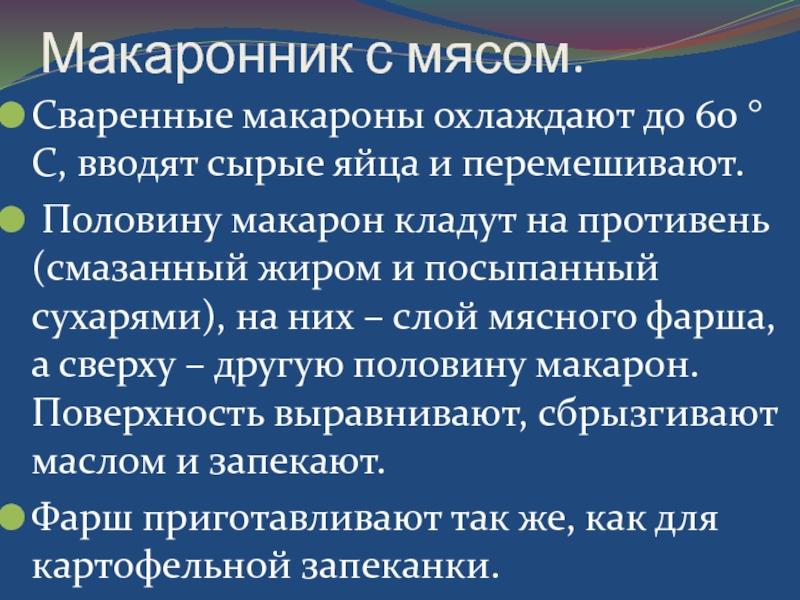 Макаронник с мясом.

Сваренные макароны охлаждают до 60 ° С, вводят сырые яйца и перемешивают.

Половину макарон кладут на противень (смазанный жиром и посыпанный сухарями), на них – слой мясного фарша, а сверху – другую половину макарон. Поверхность выравнивают, сбрызгивают маслом и запекают.

Фарш приготавливают так же, как для картофельной запеканки.